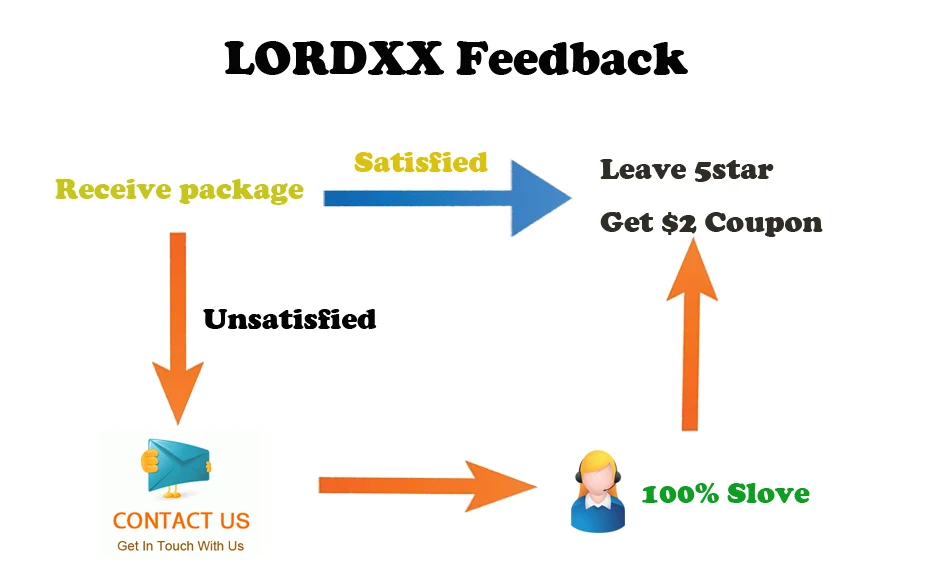 LORDXX Feedback

Receive package

Satisfied

Leave 5star

Get \$2 Coupon

Unsatisfied

CONTACT US

Get In Touch With Us

100% Slove